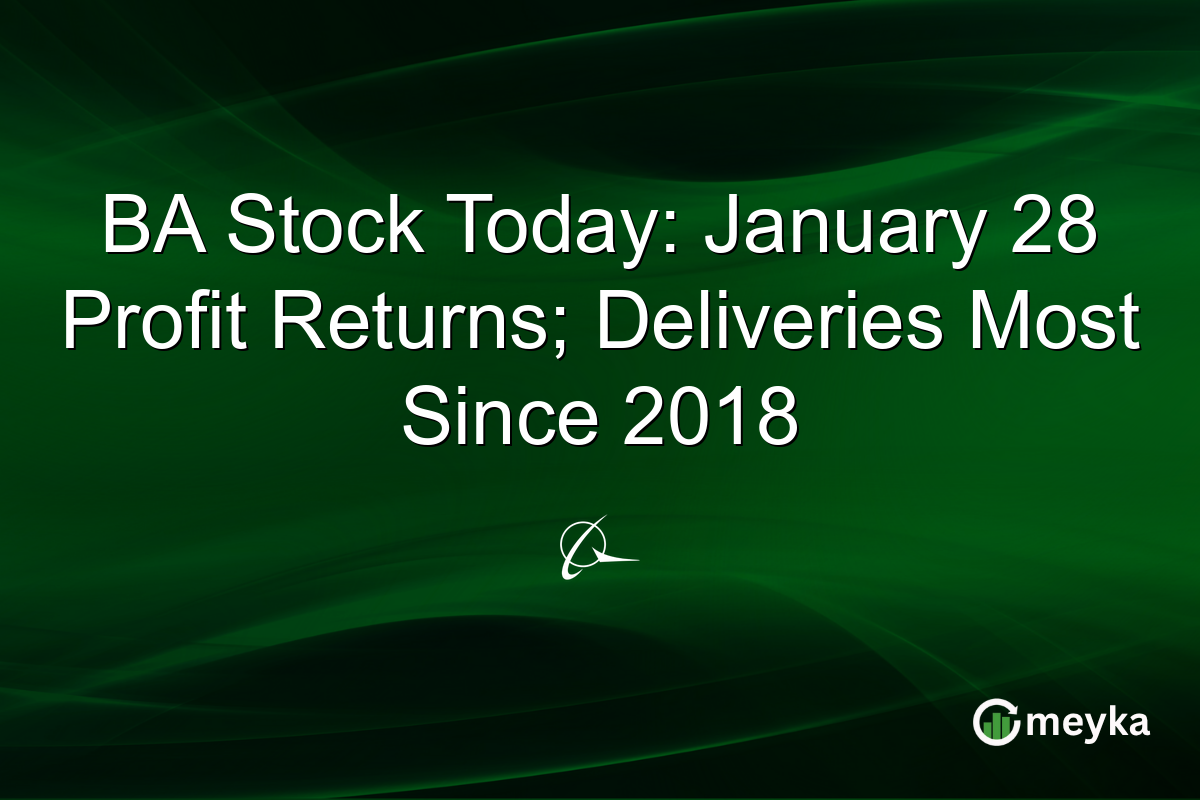 BA Stock Today: January 28 Profit Returns; Deliveries Most Since 2018

meyka